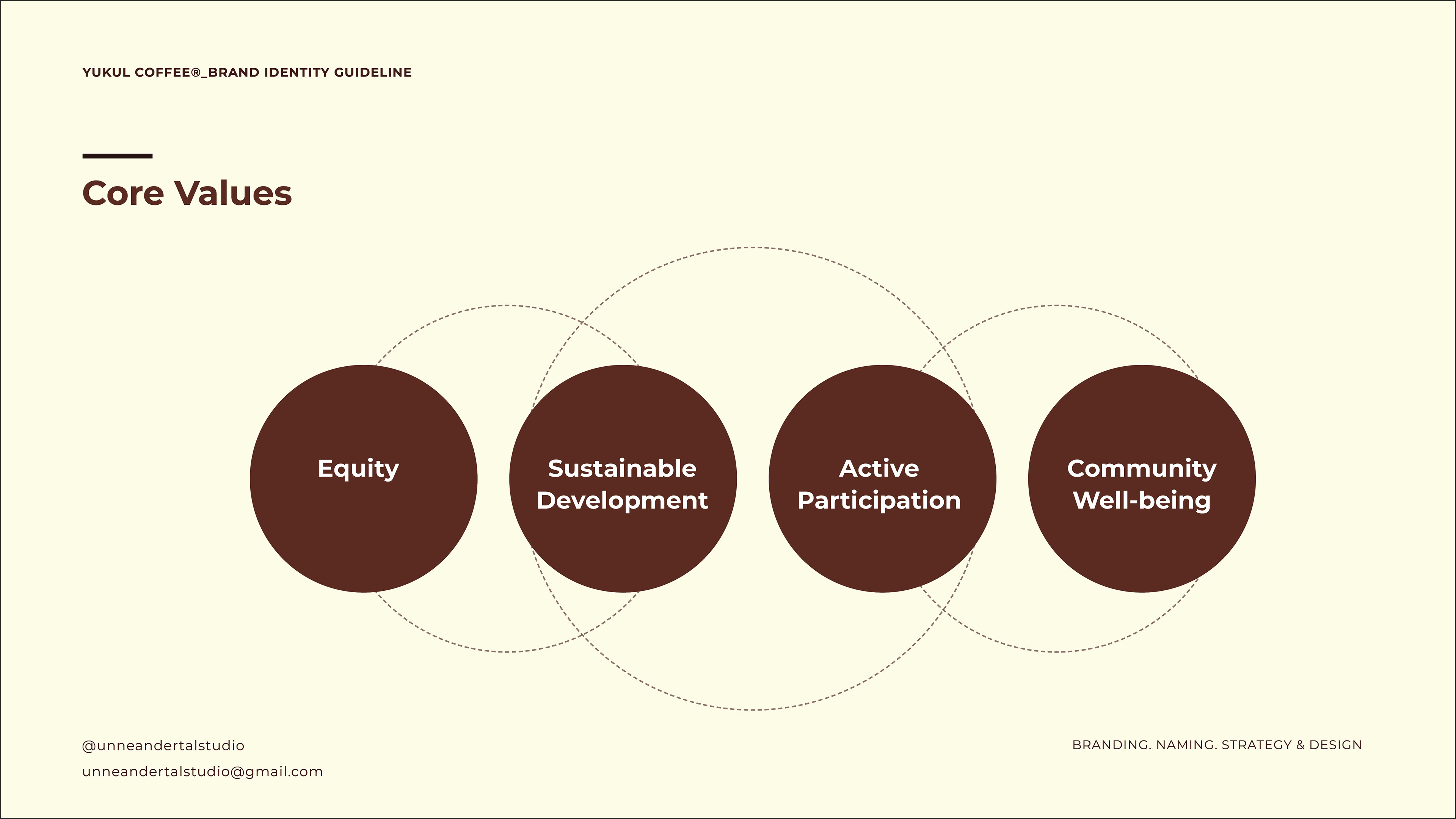 YUKUL COFFEE®_BRAND IDENTITY GUIDELINE

Core Values

Equity

Sustainable Development

Active Participation

Community Well-being

@unneandertalstudio
unneandertalstudio@gmail.com

BRANDING. NAMING. STRATEGY & DESIGN